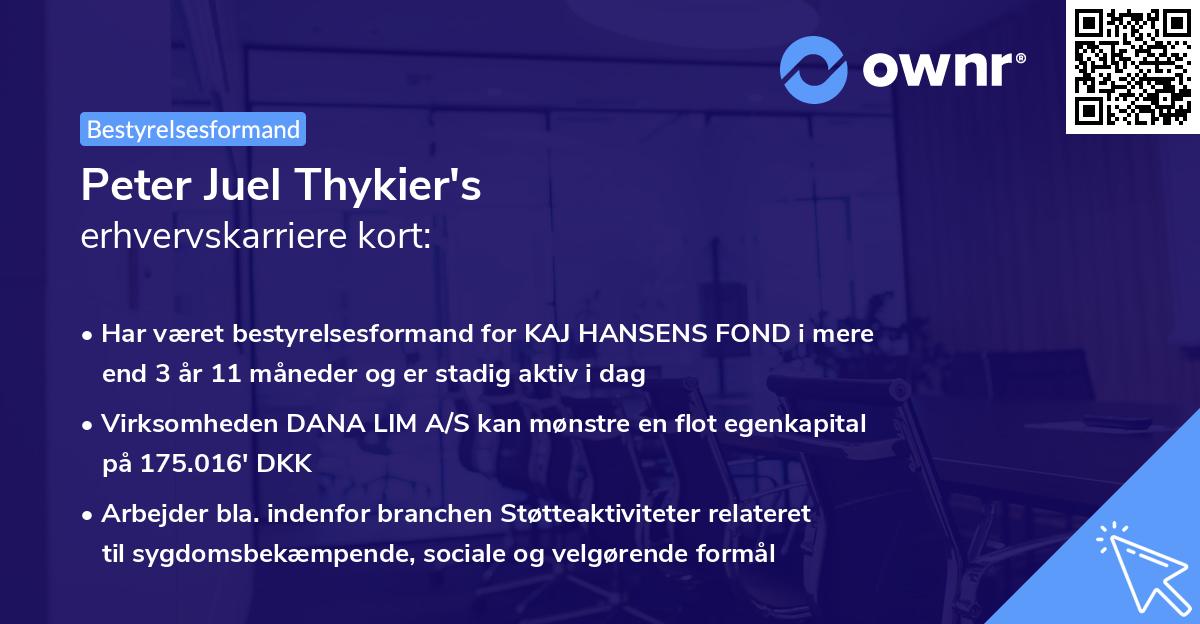 ownr®

Bestyrelsesformand

Peter Juel Thykier's
erhvervskarriere kort:

• Har været bestyrelsesformand for KAJ HANSENS FOND i mere end 3 år 11 måneder og er stadig aktiv i dag

• Virksomheden DANA LIM A/S kan mønstre en flot egenkapital på 175.016' DKK

• Arbejder bla. indenfor branchen Støtteaktiviteter relateret til sygdomsbekæmpende, sociale og velgørende formål